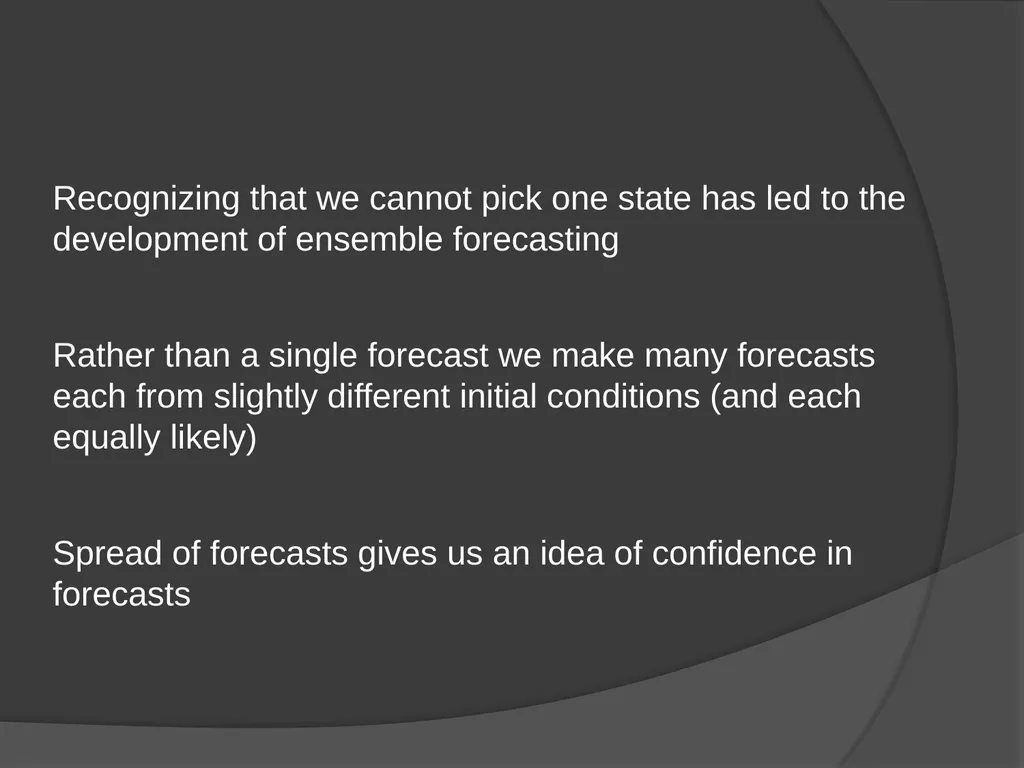 Recognizing that we cannot pick one state has led to the development of ensemble forecasting

Rather than a single forecast we make many forecasts each from slightly different initial conditions (and each equally likely)

Spread of forecasts gives us an idea of confidence in forecasts